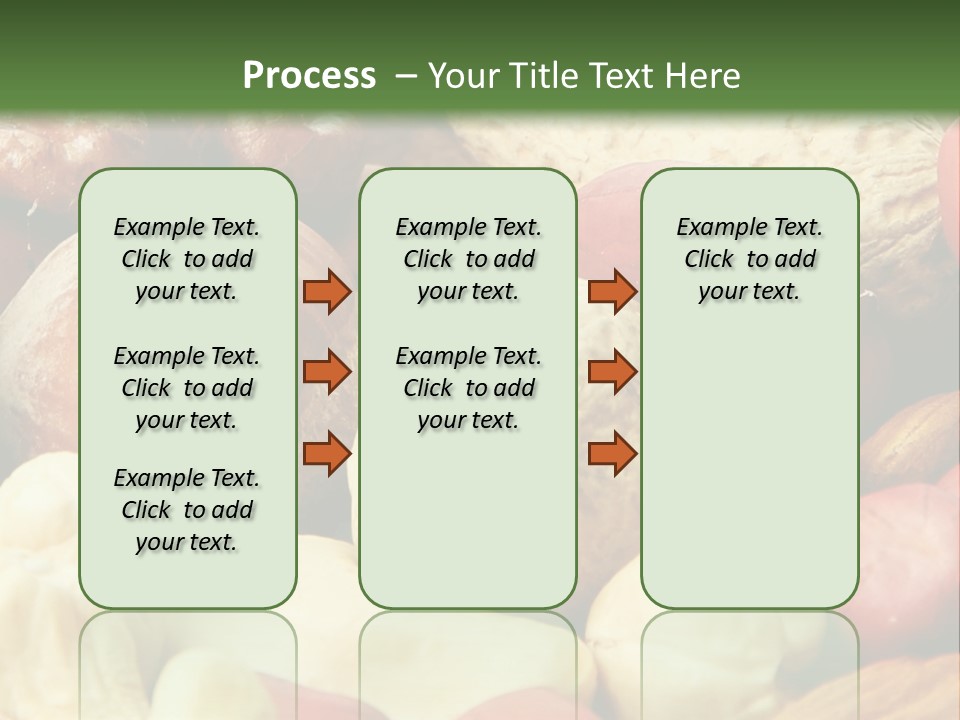 Process – Your Title Text Here

Example Text. Click to add your text.

Example Text. Click to add your text.

Example Text. Click to add your text.

Example Text. Click to add your text.

Example Text. Click to add your text.

Example Text. Click to add your text.